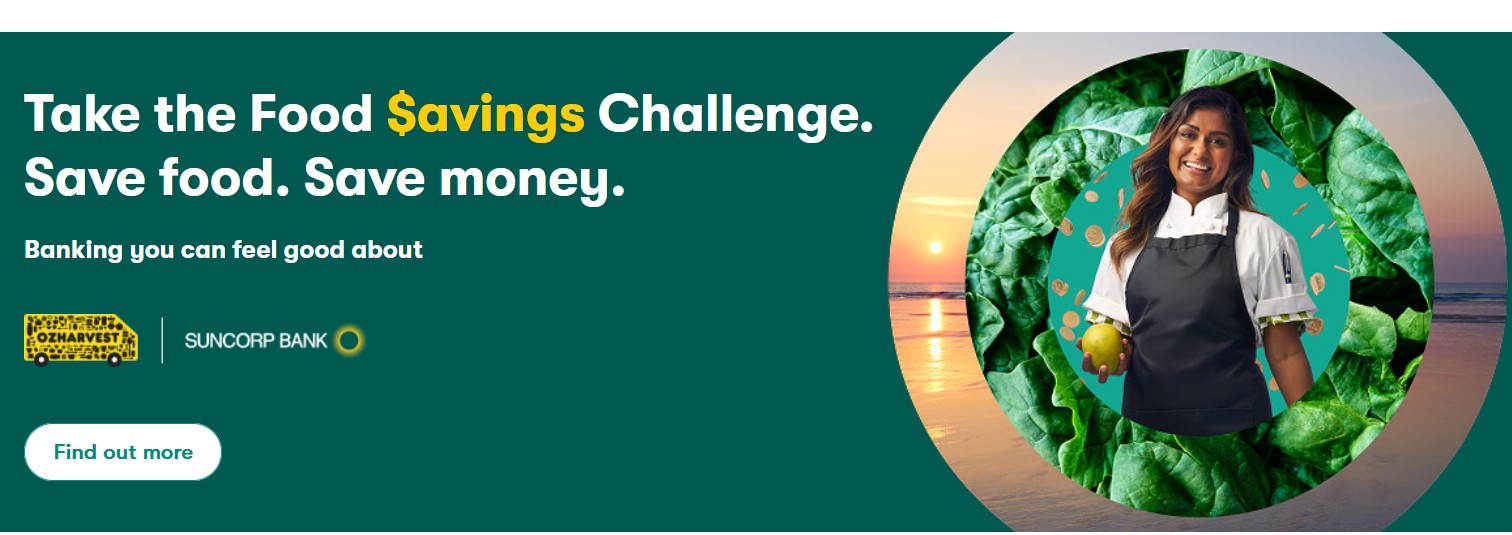 Take the Food $avings Challenge. Save food. Save money.

Banking you can feel good about

OZHARVEST

SUNCORP BANK

Find out more